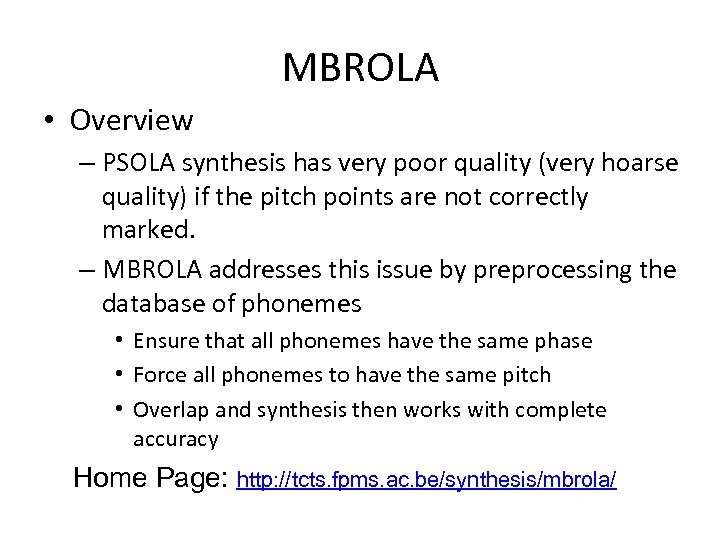 MBROLA

• Overview
– PSOLA synthesis has very poor quality (very hoarse quality) if the pitch points are not correctly marked.
– MBROLA addresses this issue by preprocessing the database of phonemes
• Ensure that all phonemes have the same phase
• Force all phonemes to have the same pitch
• Overlap and synthesis then works with complete accuracy

Home Page: http://tcts.fpms.ac.be/synthesis/mbrola/